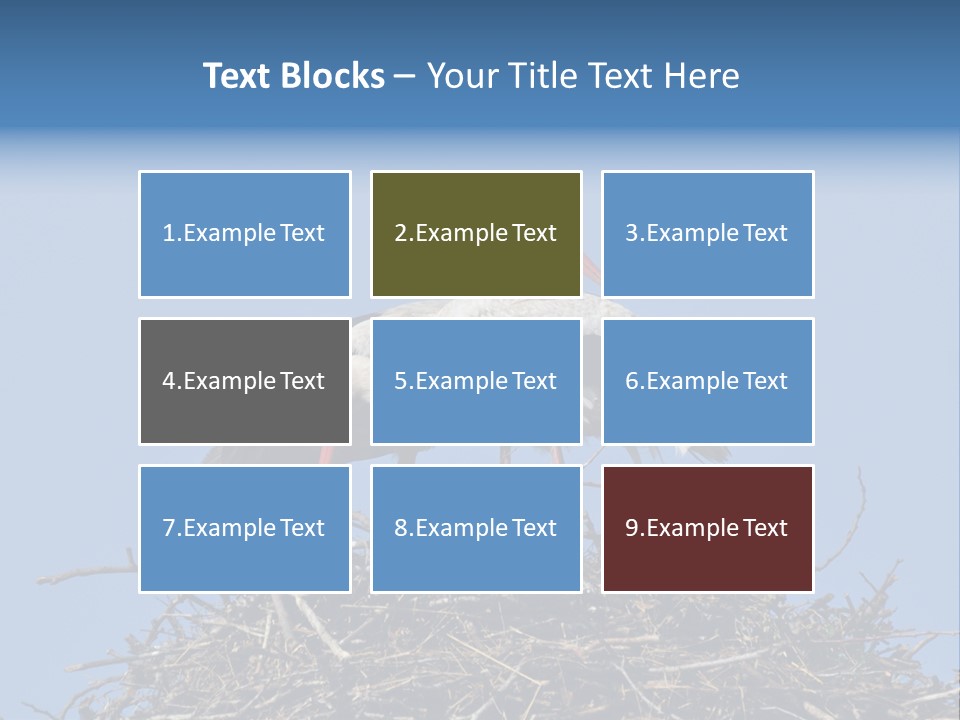 Text Blocks – Your Title Text Here

1.Example Text

2.Example Text

3.Example Text

4.Example Text

5.Example Text

6.Example Text

7.Example Text

8.Example Text

9.Example Text